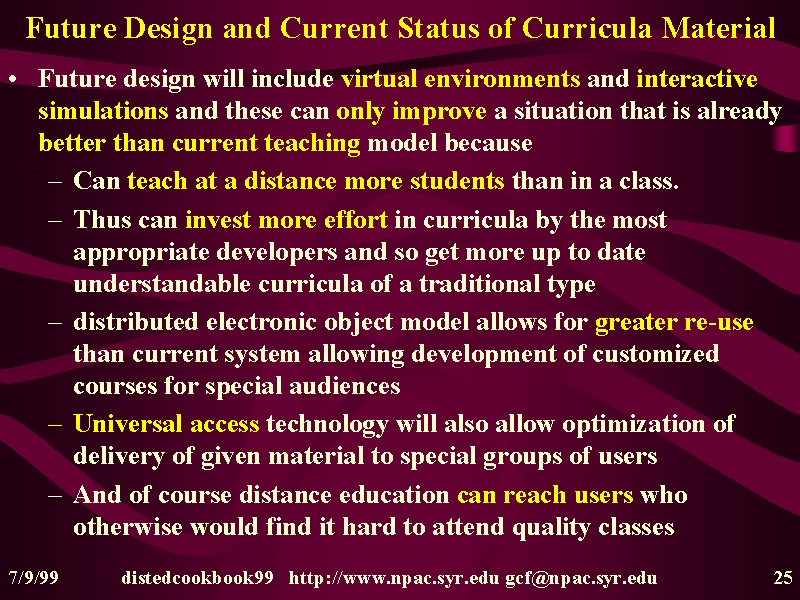 Future Design and Current Status of Curricula Material

• Future design will include virtual environments and interactive simulations and these can only improve a situation that is already better than current teaching model because

– Can teach at a distance more students than in a class.

– Thus can invest more effort in curricula by the most appropriate developers and so get more up to date understandable curricula of a traditional type

– distributed electronic object model allows for greater re-use than current system allowing development of customized courses for special audiences

– Universal access technology will also allow optimization of delivery of given material to special groups of users

– And of course distance education can reach users who otherwise would find it hard to attend quality classes

7/9/99 distedcookbook99 http://www.npac.syr.edu gcf@npac.syr.edu 25